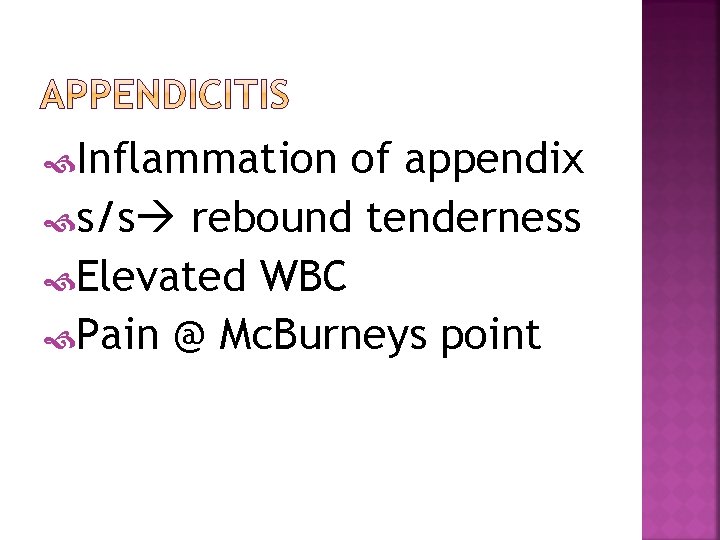 APPENDICITIS

Inflammation of appendix

s/s→ rebound tenderness

Elevated WBC

Pain @ McBurneys point